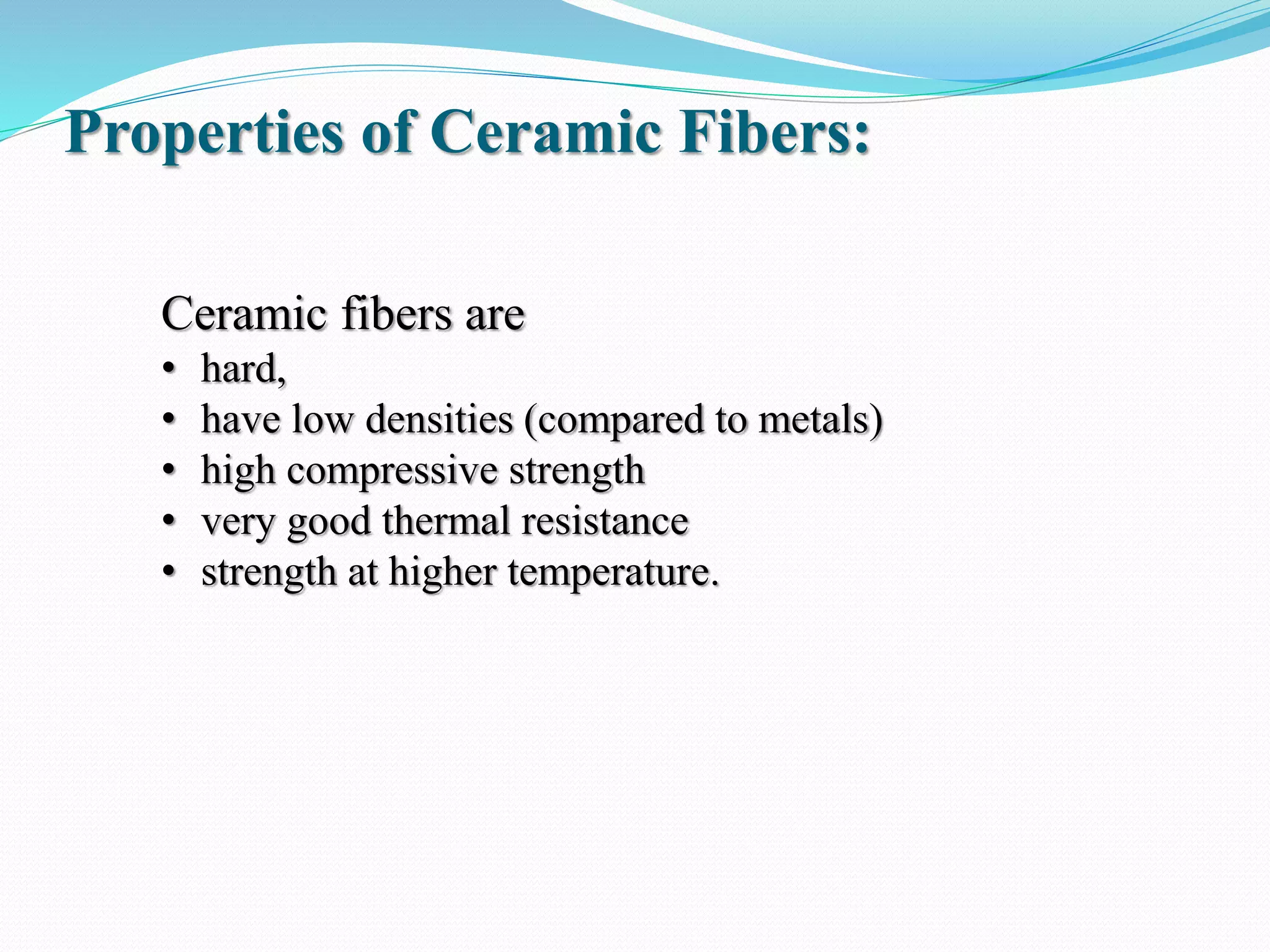 Properties of Ceramic Fibers:

Ceramic fibers are
• hard,
• have low densities (compared to metals)
• high compressive strength
• very good thermal resistance
• strength at higher temperature.